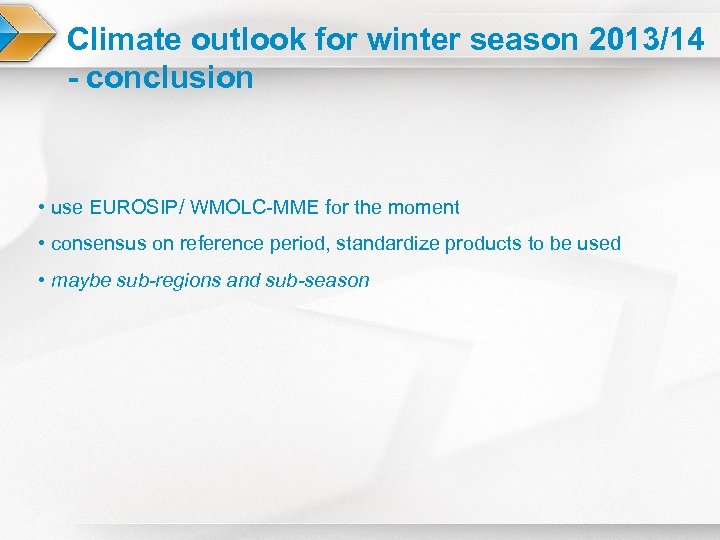 Climate outlook for winter season 2013/14 - conclusion

• use EUROSIP/ WMOLC-MME for the moment

• consensus on reference period, standardize products to be used

• maybe sub-regions and sub-season